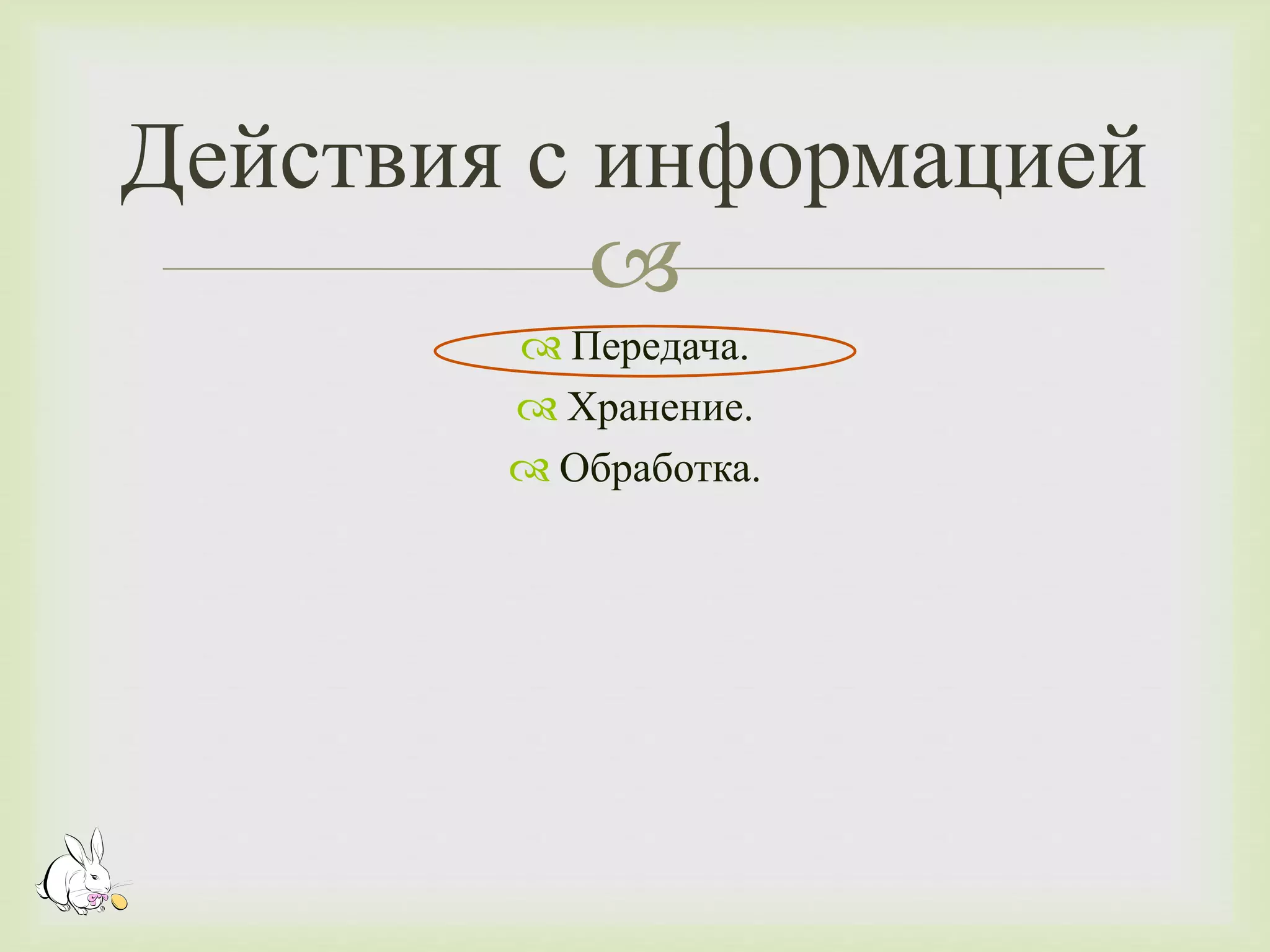 Действия с информацией

Передача.
Хранение.
Обработка.